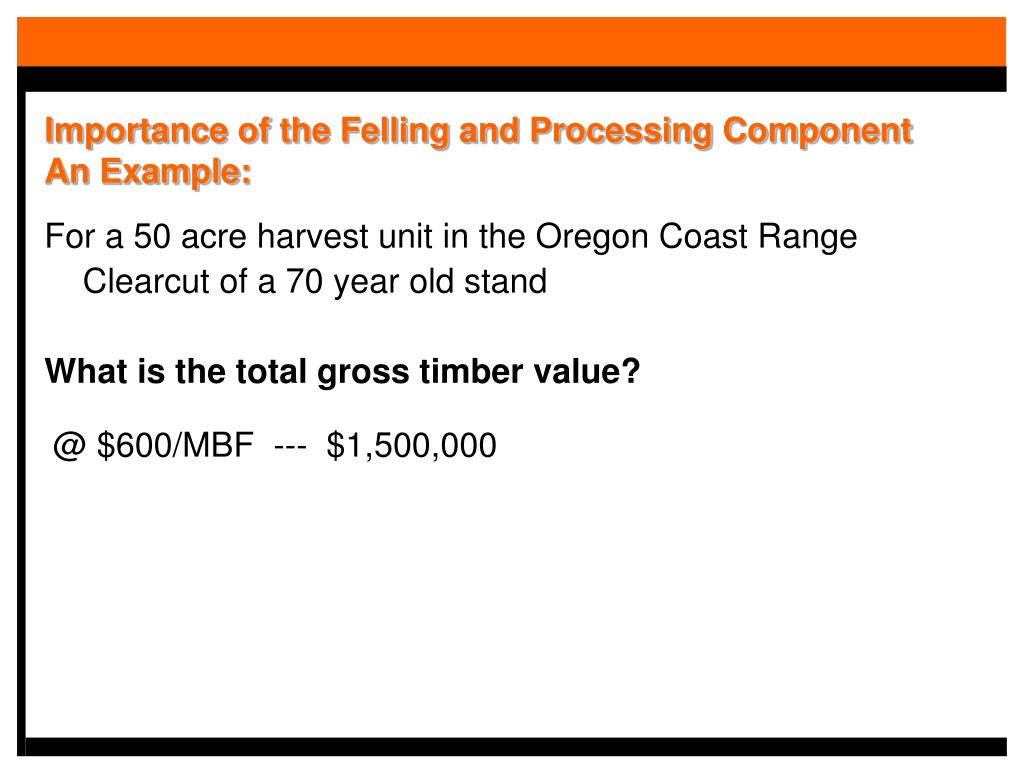 Importance of the Felling and Processing Component
An Example:

For a 50 acre harvest unit in the Oregon Coast Range
Clearcut of a 70 year old stand

What is the total gross timber value?

@ \$600/MBF --- \$1,500,000